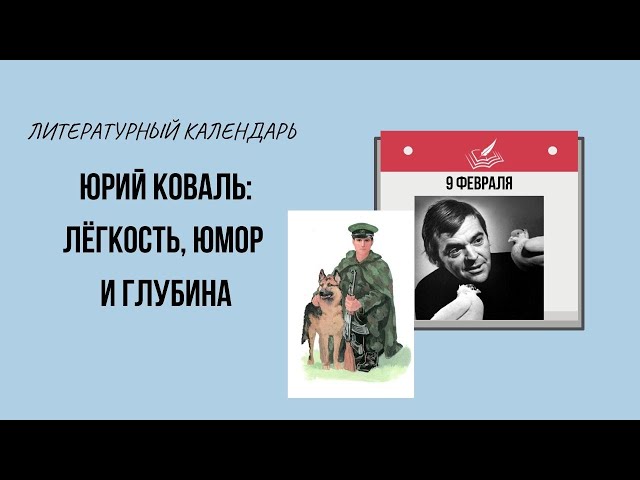 ЛИТЕРАТУРНЫЙ КАЛЕНДАРЬ

ЮРИЙ КОВАЛЬ: ЛЁГКОСТЬ, ЮМОР И ГЛУБИНА

9 ФЕВРАЛЯ